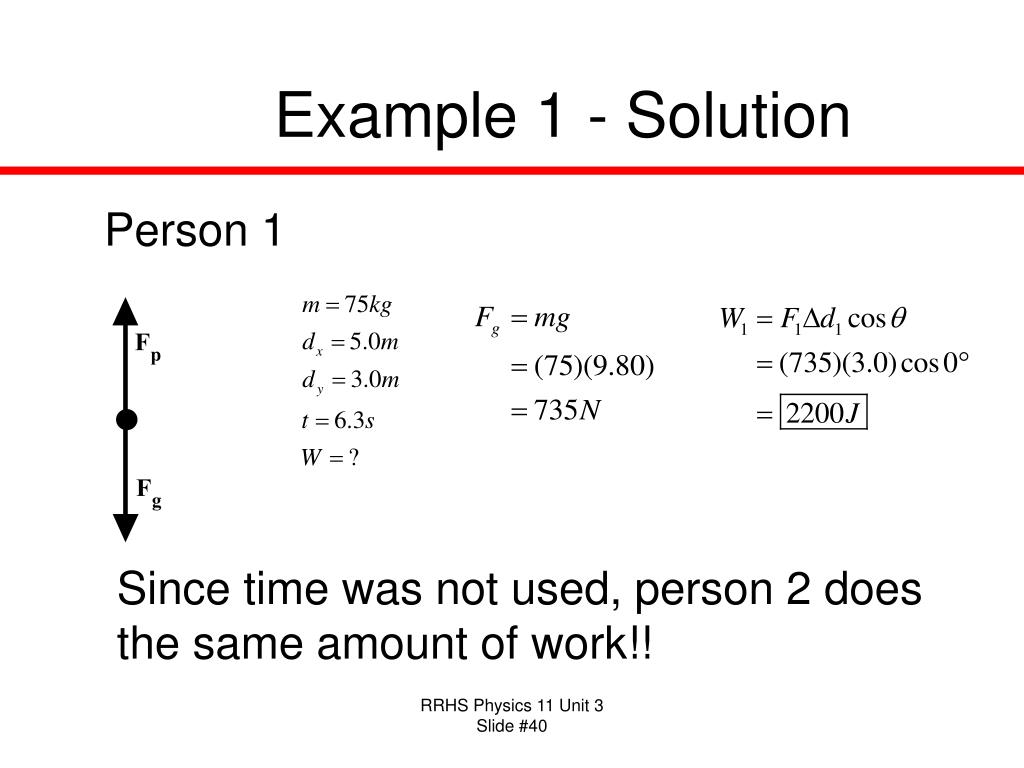 Example 1 - Solution

Person 1

$F_p$

$F_g$

$m = 75kg$
$d_x = 5.0m$
$d_y = 3.0m$
$t = 6.3s$
$W = ?$

$F_g = mg$
$= (75)(9.80)$
$= 735N$

$W_1 = F_1 \Delta d_1 \cos\theta$
$= (735)(3.0)\cos 0°$
$= \boxed{2200J}$

Since time was not used, person 2 does the same amount of work!!

RRHS Physics 11 Unit 3
Slide #40